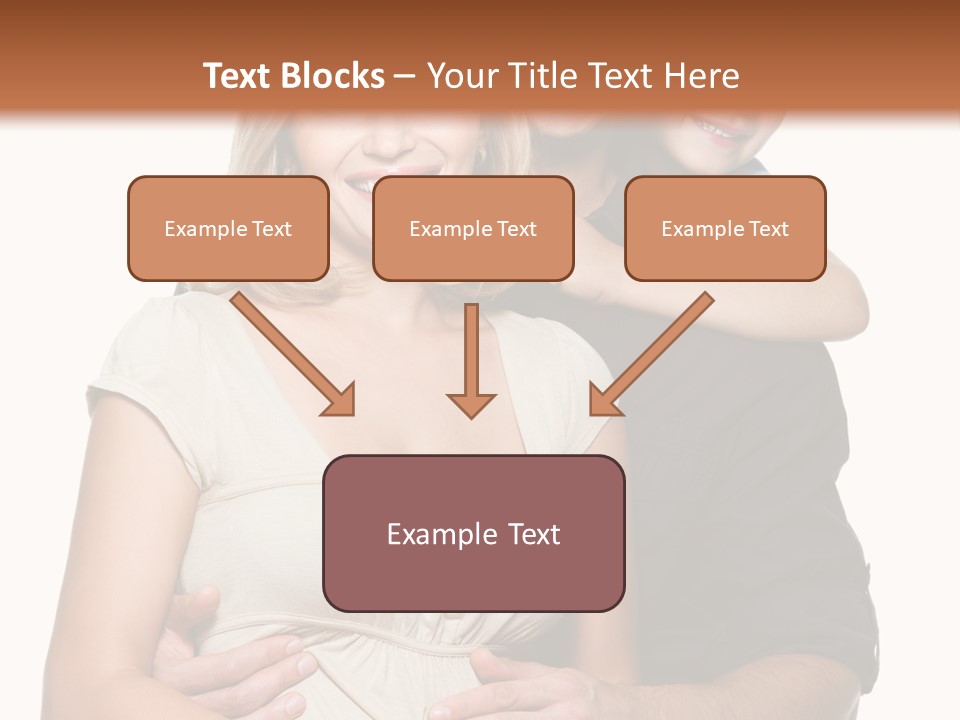 Text Blocks – Your Title Text Here

Example Text

Example Text

Example Text

Example Text